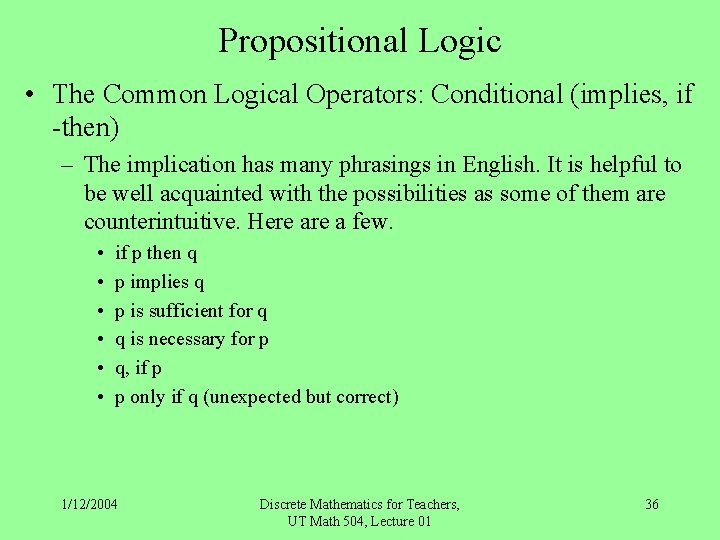 Propositional Logic

• The Common Logical Operators: Conditional (implies, if -then)

– The implication has many phrasings in English. It is helpful to be well acquainted with the possibilities as some of them are counterintuitive. Here are a few.

• if p then q
• p implies q
• p is sufficient for q
• q is necessary for p
• q, if p
• p only if q (unexpected but correct)

1/12/2004

Discrete Mathematics for Teachers, UT Math 504, Lecture 01

36